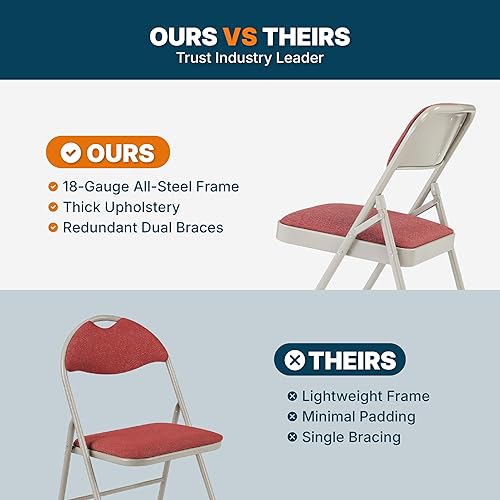 OURS VS THEIRS
Trust Industry Leader

OURS
18-Gauge All-Steel Frame
Thick Upholstery
Redundant Dual Braces

THEIRS
Lightweight Frame
Minimal Padding
Single Bracing